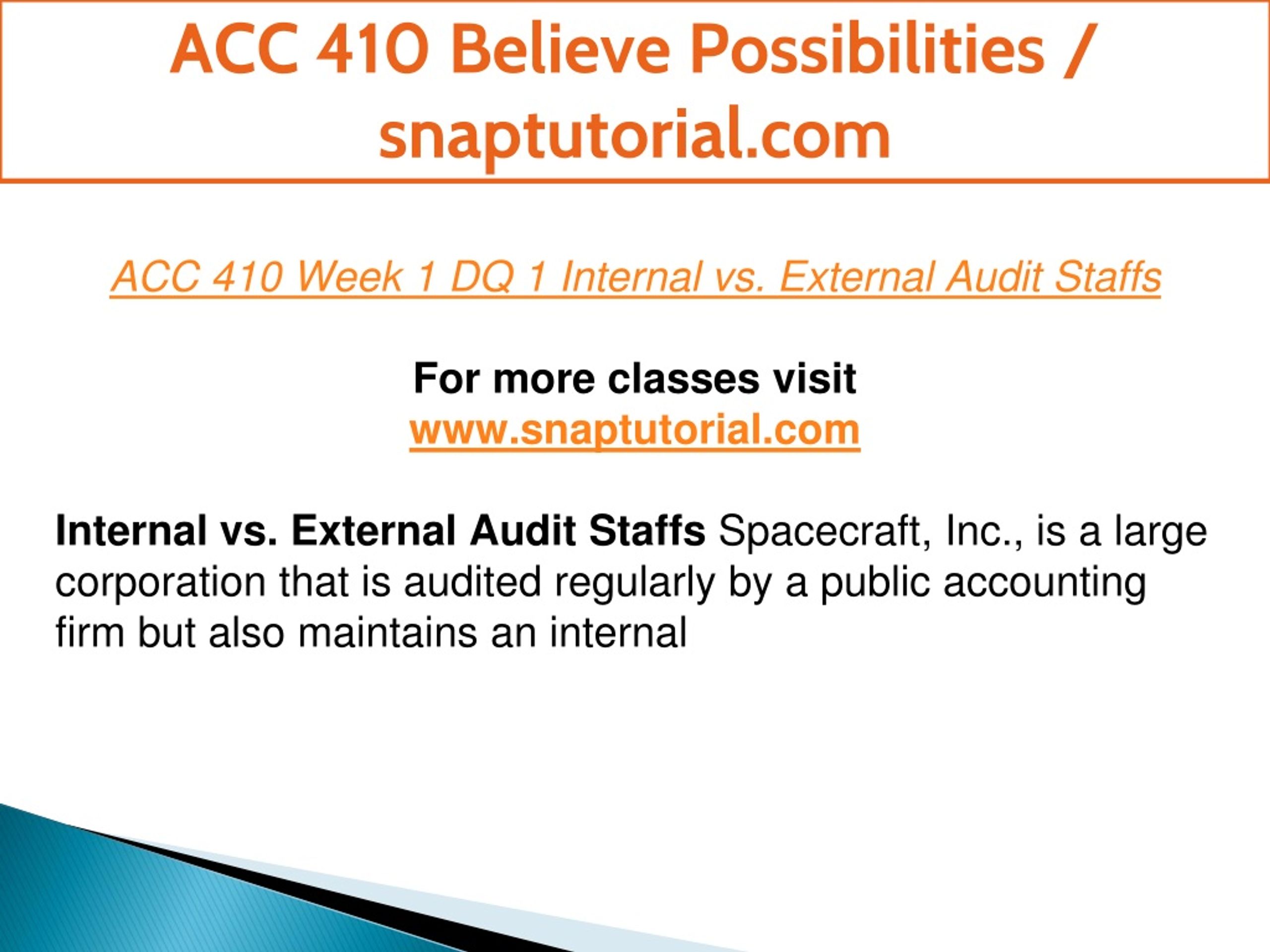 ACC 410 Believe Possibilities / snaptutorial.com

ACC 410 Week 1 DQ 1 Internal vs. External Audit Staffs

For more classes visit
www.snaptutorial.com

Internal vs. External Audit Staffs Spacecraft, Inc., is a large corporation that is audited regularly by a public accounting firm but also maintains an internal